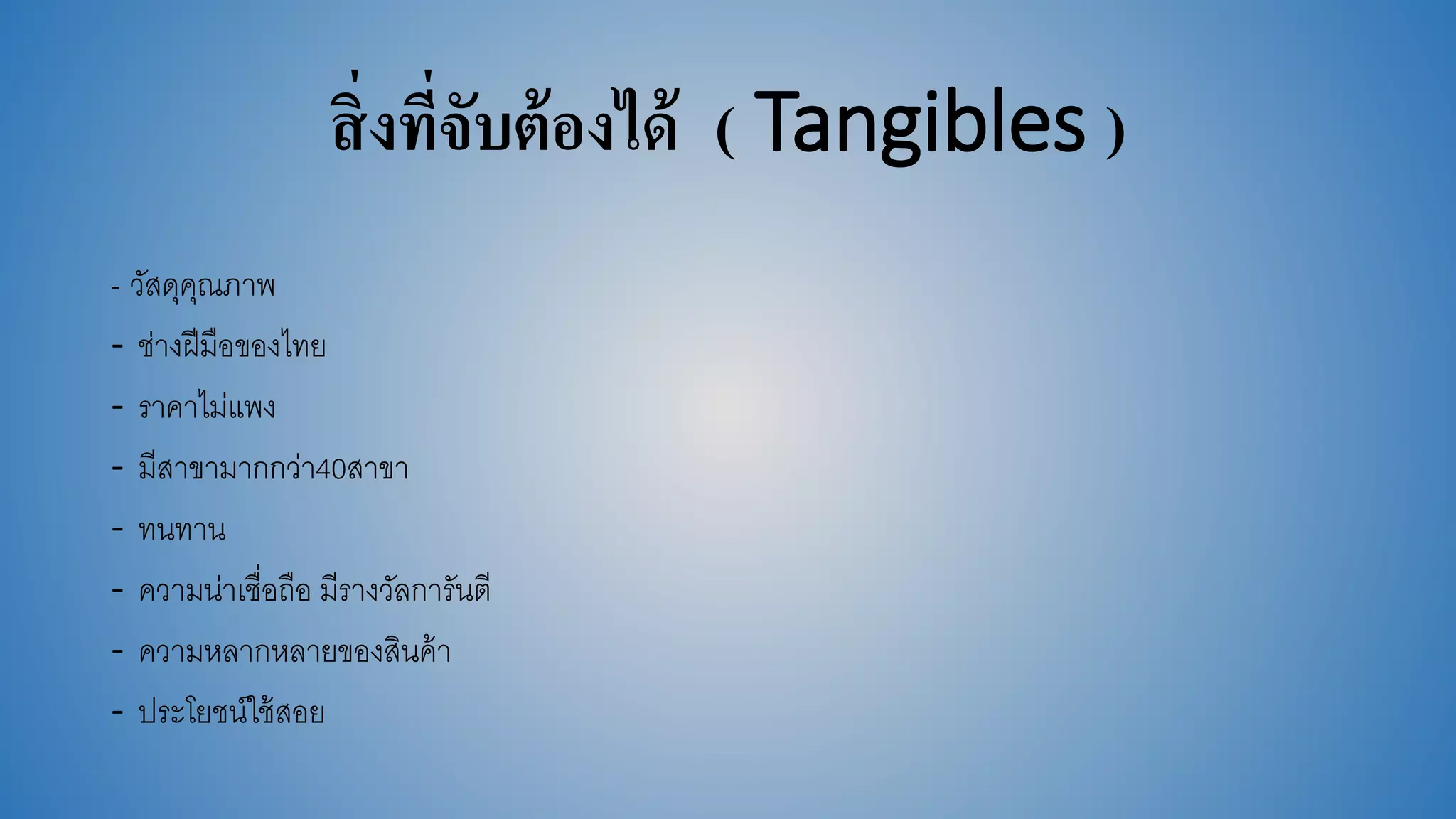 สิ่งที่จับต้องได้ ( Tangibles )

- วัสดุคุณภาพ
- ช่างฝีมือของไทย
- ราคาไม่แพง
- มีสาขามากกว่า40สาขา
- ทนทาน
- ความน่าเชื่อถือ มีรางวัลการันตี
- ความหลากหลายของสินค้า
- ประโยชน์ใช้สอย